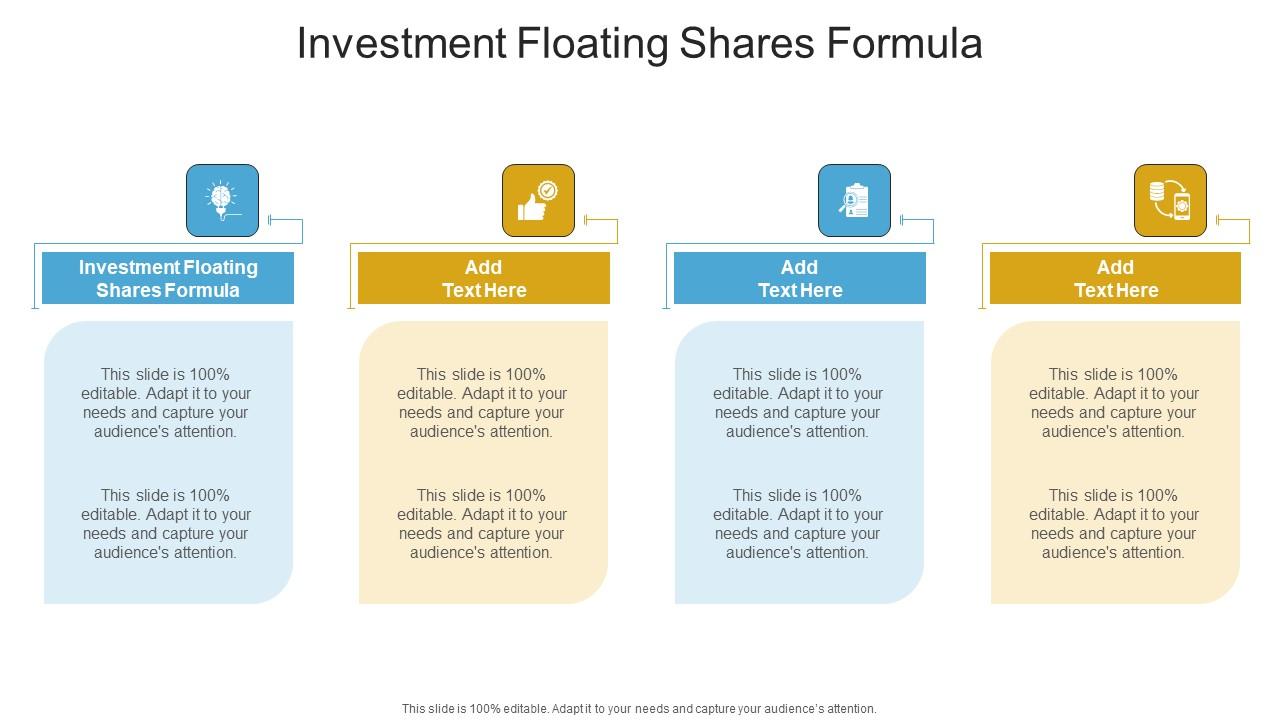 Investment Floating Shares Formula

Investment Floating Shares Formula

This slide is 100% editable. Adapt it to your needs and capture your audience's attention.

This slide is 100% editable. Adapt it to your needs and capture your audience's attention.

Add Text Here

This slide is 100% editable. Adapt it to your needs and capture your audience's attention.

This slide is 100% editable. Adapt it to your needs and capture your audience's attention.

Add Text Here

This slide is 100% editable. Adapt it to your needs and capture your audience's attention.

This slide is 100% editable. Adapt it to your needs and capture your audience's attention.

Add Text Here

This slide is 100% editable. Adapt it to your needs and capture your audience's attention.

This slide is 100% editable. Adapt it to your needs and capture your audience's attention.

This slide is 100% editable. Adapt it to your needs and capture your audience's attention.